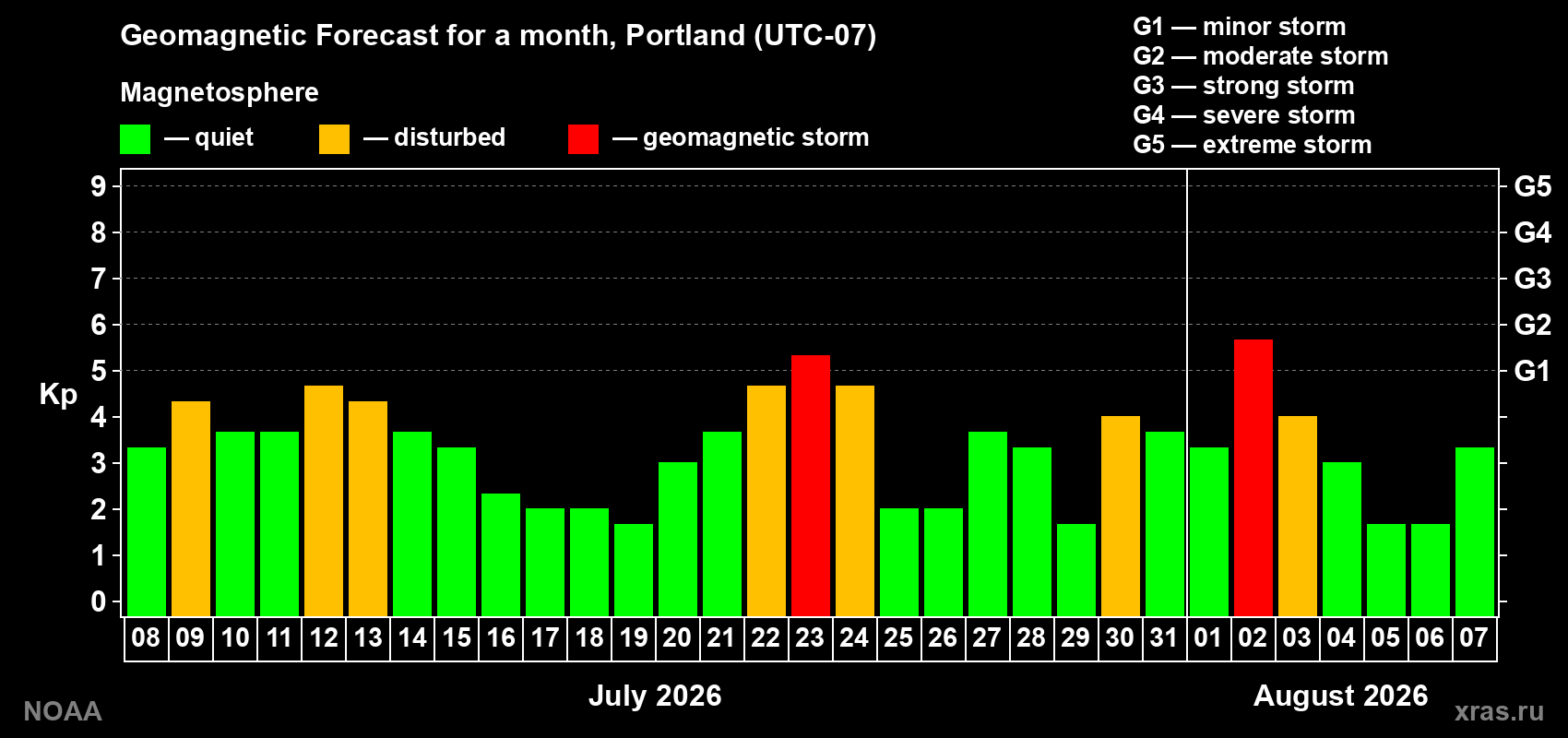 Geomagnetic Forecast for a month, Portland (UTC-07)

Magnetosphere

— quiet — disturbed — geomagnetic storm

G1 — minor storm
G2 — moderate storm
G3 — strong storm
G4 — severe storm
G5 — extreme storm

Kp

9
8
7
6
5
4
3
2
1
0

G5
G4
G3
G2
G1

08 09 10 11 12 13 14 15 16 17 18 19 20 21 22 23 24 25 26 27 28 29 30 31 01 02 03 04 05 06 07

July 2026

August 2026

NOAA

xras.ru